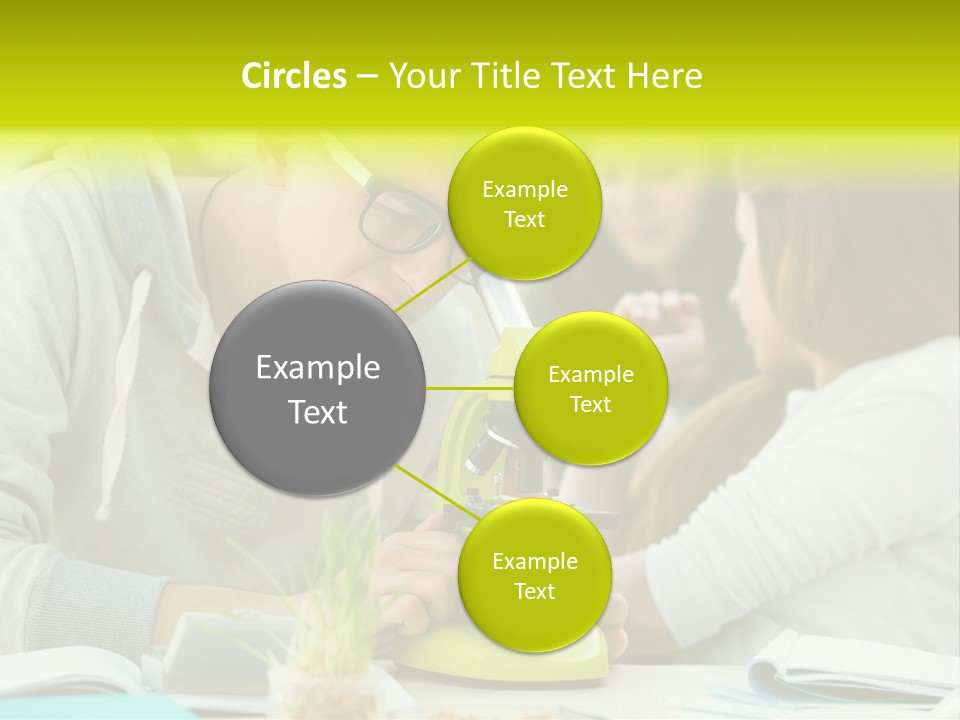 Circles – Your Title Text Here

Example Text

Example Text

Example Text

Example Text